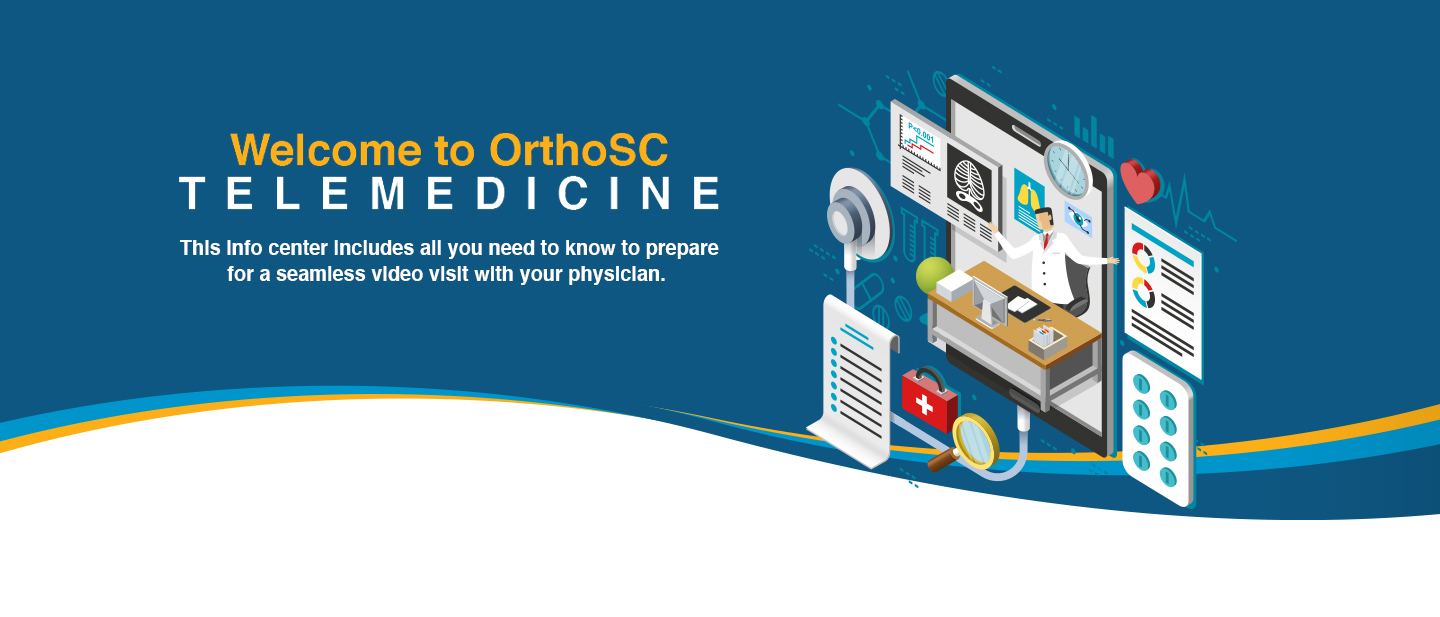 Welcome to OrthoSC
TELEMEDICINE

This info center includes all you need to know to prepare for a seamless video visit with your physician.

P<0.001